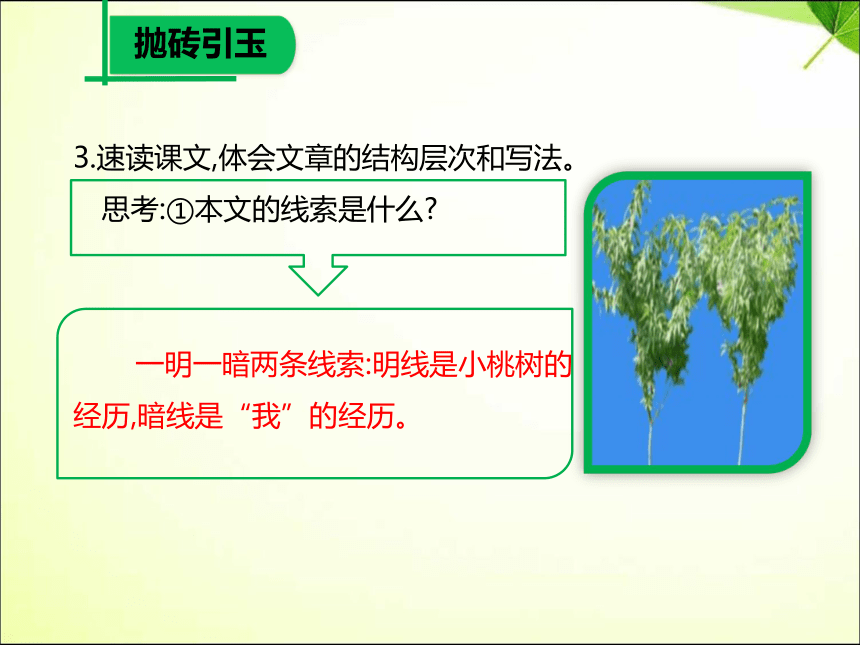 抛砖引玉

3.速读课文,体会文章的结构层次和写法。

思考:①本文的线索是什么?

一明一暗两条线索:明线是小桃树的经历,暗线是“我”的经历。